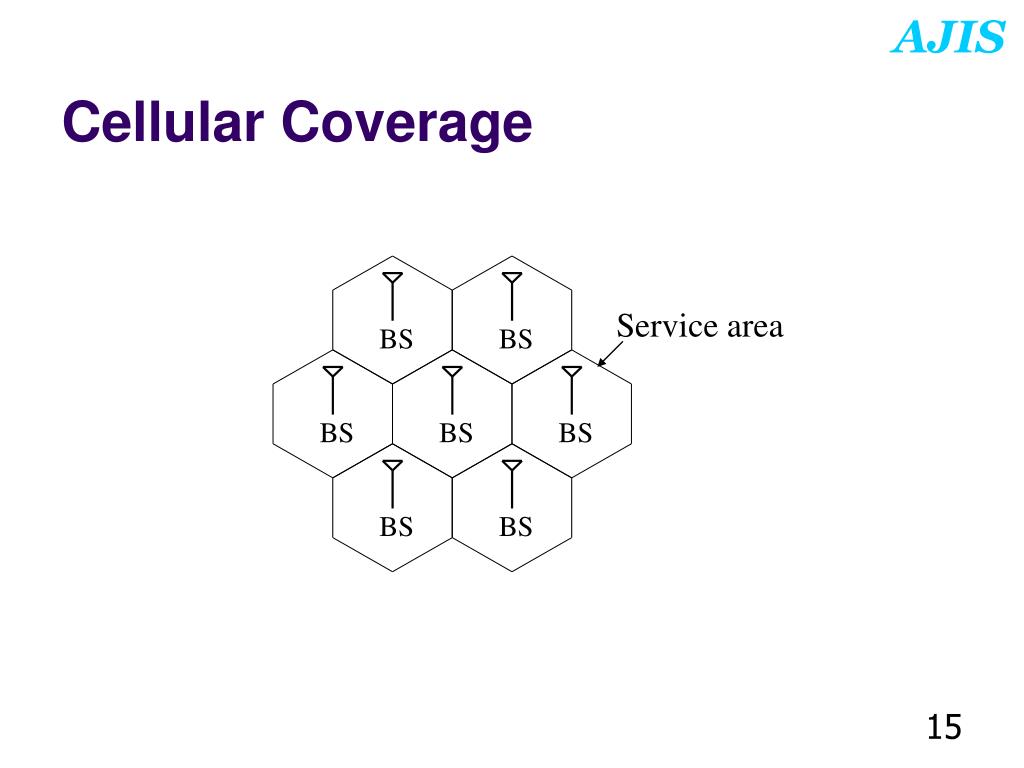 AJIS

Cellular Coverage

BS BS
Service area
BS BS BS
BS BS

15